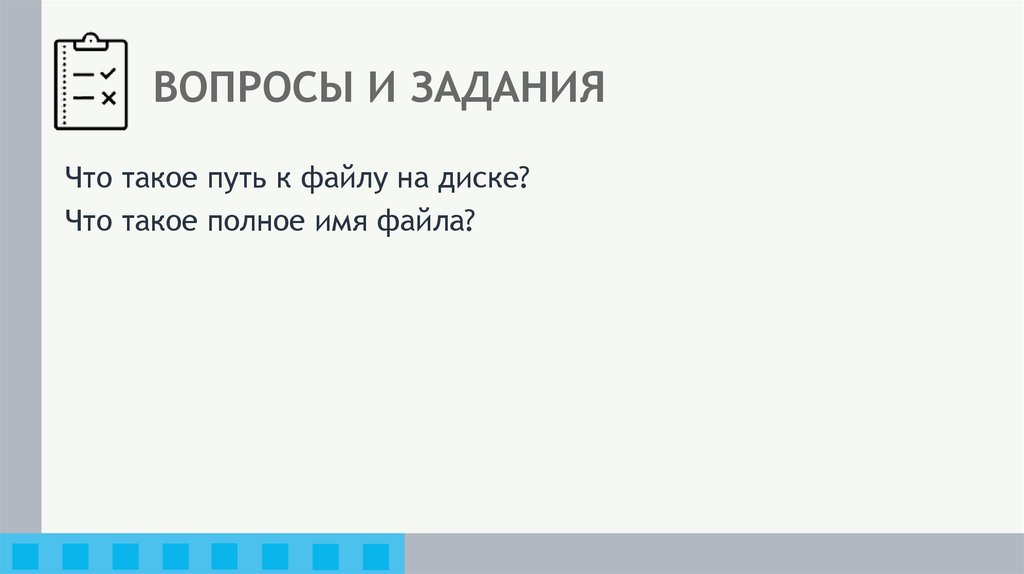 ВОПРОСЫ И ЗАДАНИЯ

Что такое путь к файлу на диске?

Что такое полное имя файла?